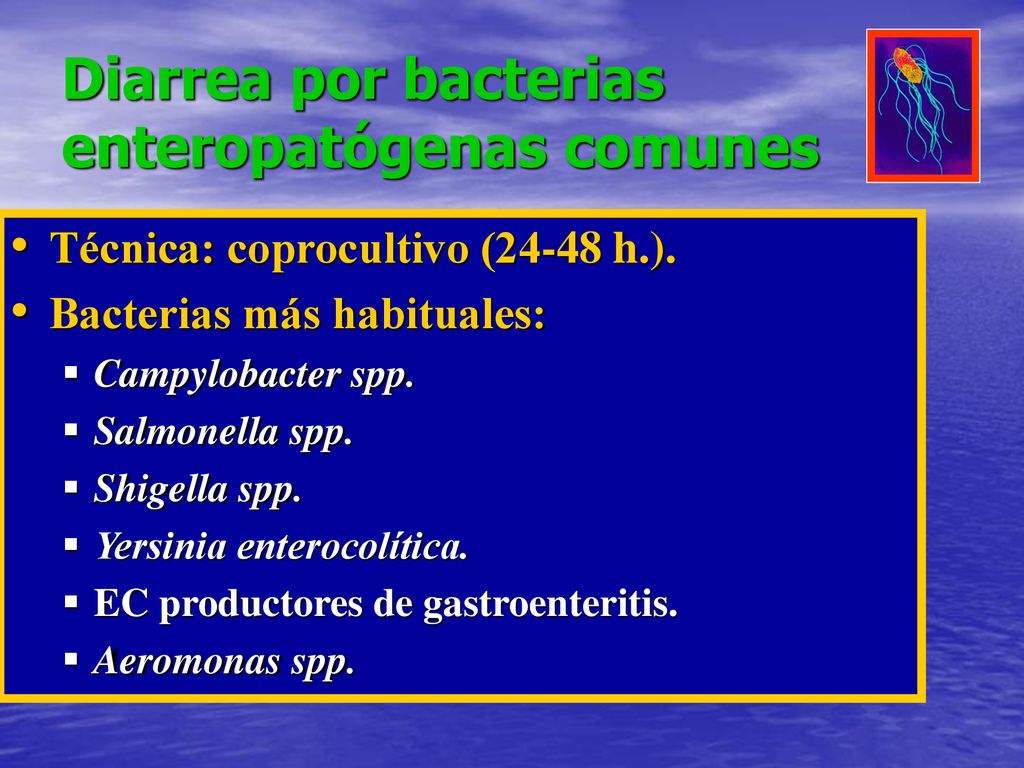 Diarrea por bacterias enteropatógenas comunes

• Técnica: coprocultivo (24-48 h.).
• Bacterias más habituales:
  ▪ Campylobacter spp.
  ▪ Salmonella spp.
  ▪ Shigella spp.
  ▪ Yersinia enterocolítica.
  ▪ EC productores de gastroenteritis.
  ▪ Aeromonas spp.